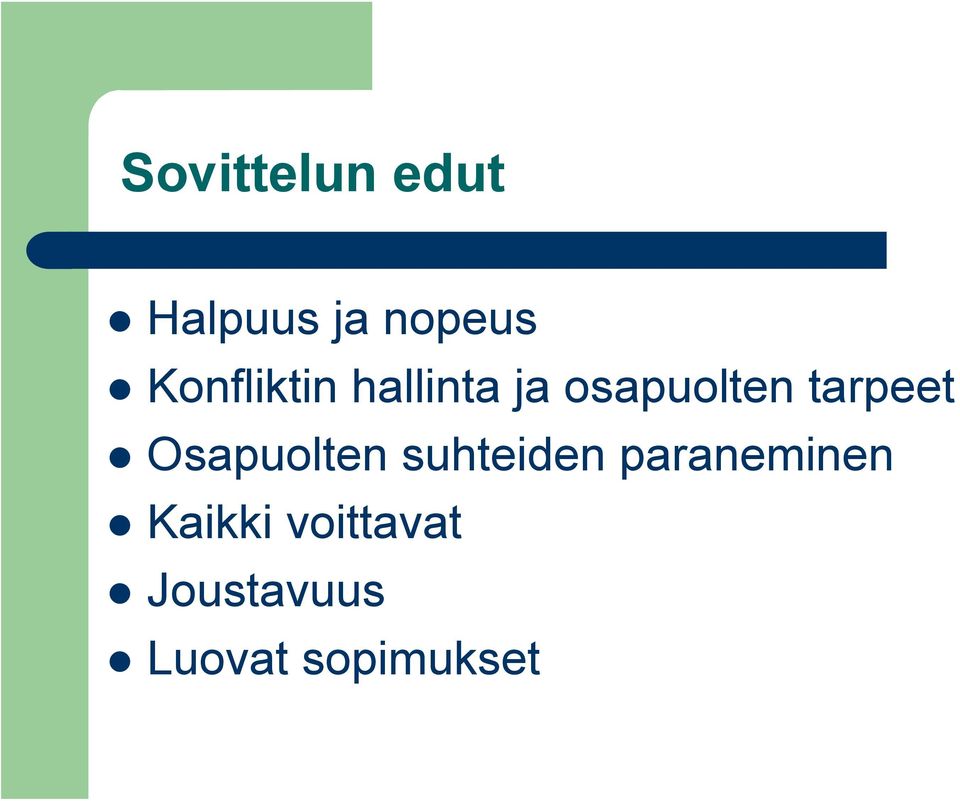 Sovittelun edut

- Halpuus ja nopeus
- Konfliktin hallinta ja osapuolten tarpeet
- Osapuolten suhteiden paraneminen
- Kaikki voittavat
- Joustavuus
- Luovat sopimukset